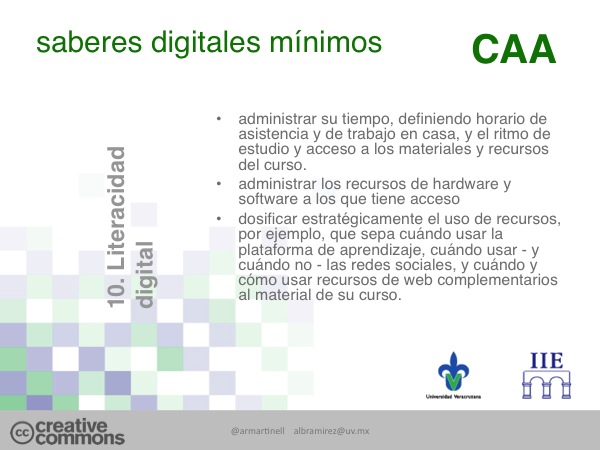 saberes digitales mínimos

CAA

10. Literacidad digital

• administrar su tiempo, definiendo horario de asistencia y de trabajo en casa, y el ritmo de estudio y acceso a los materiales y recursos del curso.
• administrar los recursos de hardware y software a los que tiene acceso
• dosificar estratégicamente el uso de recursos, por ejemplo, que sepa cuándo usar la plataforma de aprendizaje, cuándo usar - y cuándo no - las redes sociales, y cuándo y cómo usar recursos de web complementarios al material de su curso.

Universidad Veracruzana

IIE

cc creative commons

@armartinell albramirez@uv.mx